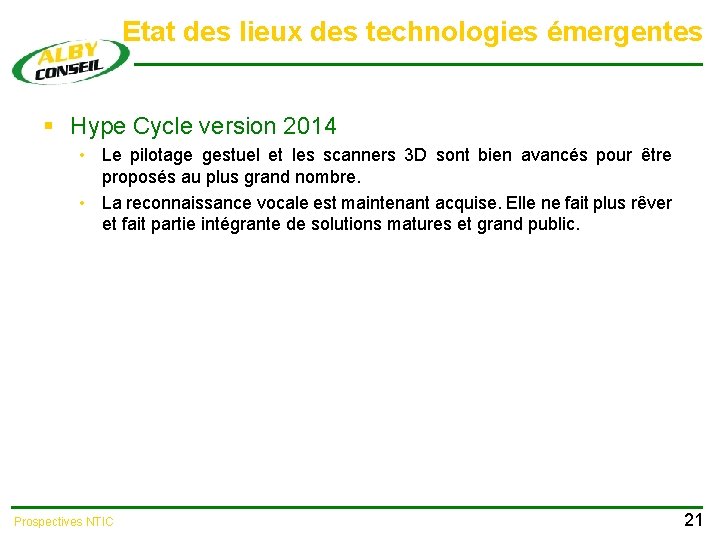 ALBY CONSEIL

Etat des lieux des technologies émergentes

▪ Hype Cycle version 2014

• Le pilotage gestuel et les scanners 3D sont bien avancés pour être proposés au plus grand nombre.

• La reconnaissance vocale est maintenant acquise. Elle ne fait plus rêver et fait partie intégrante de solutions matures et grand public.

Prospectives NTIC

21